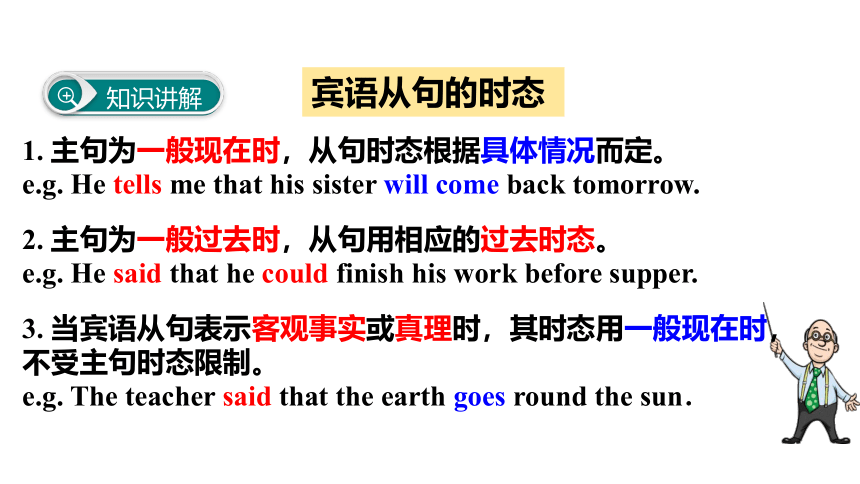 知识讲解

宾语从句的时态

1. 主句为一般现在时，从句时态根据具体情况而定。
e.g. He tells me that his sister will come back tomorrow.

2. 主句为一般过去时，从句用相应的过去时态。
e.g. He said that he could finish his work before supper.

3. 当宾语从句表示客观事实或真理时，其时态用一般现在时，不受主句时态限制。
e.g. The teacher said that the earth goes round the sun.